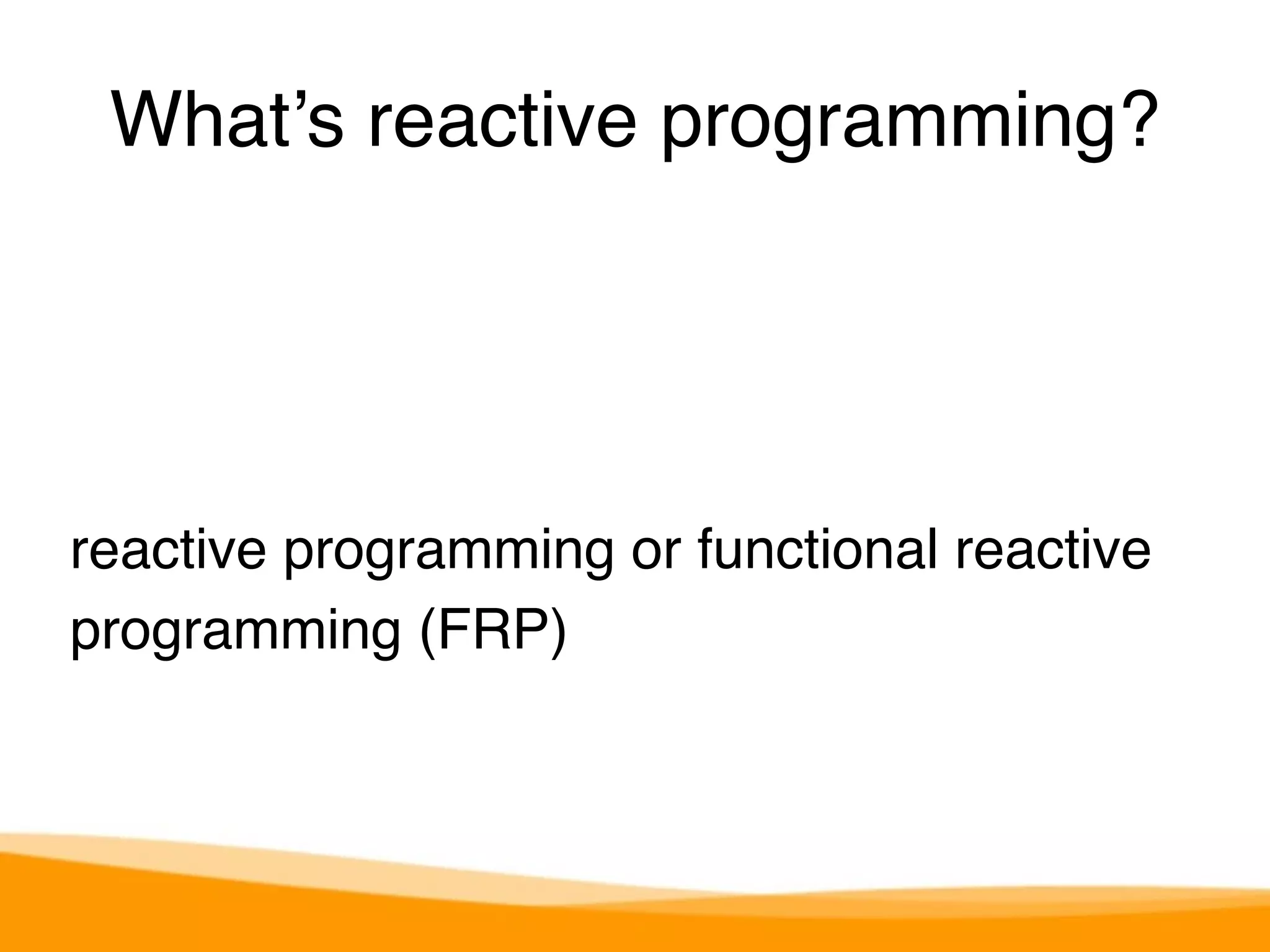 What’s reactive programming?

reactive programming or functional reactive programming (FRP)